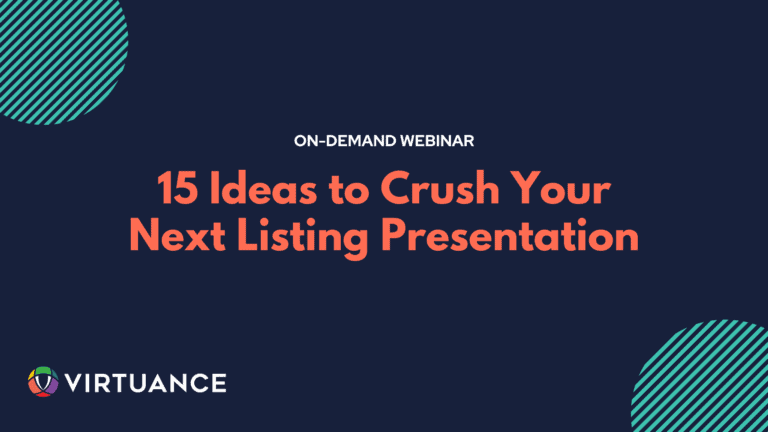 ON-DEMAND WEBINAR

15 Ideas to Crush Your Next Listing Presentation

VIRTUANCE